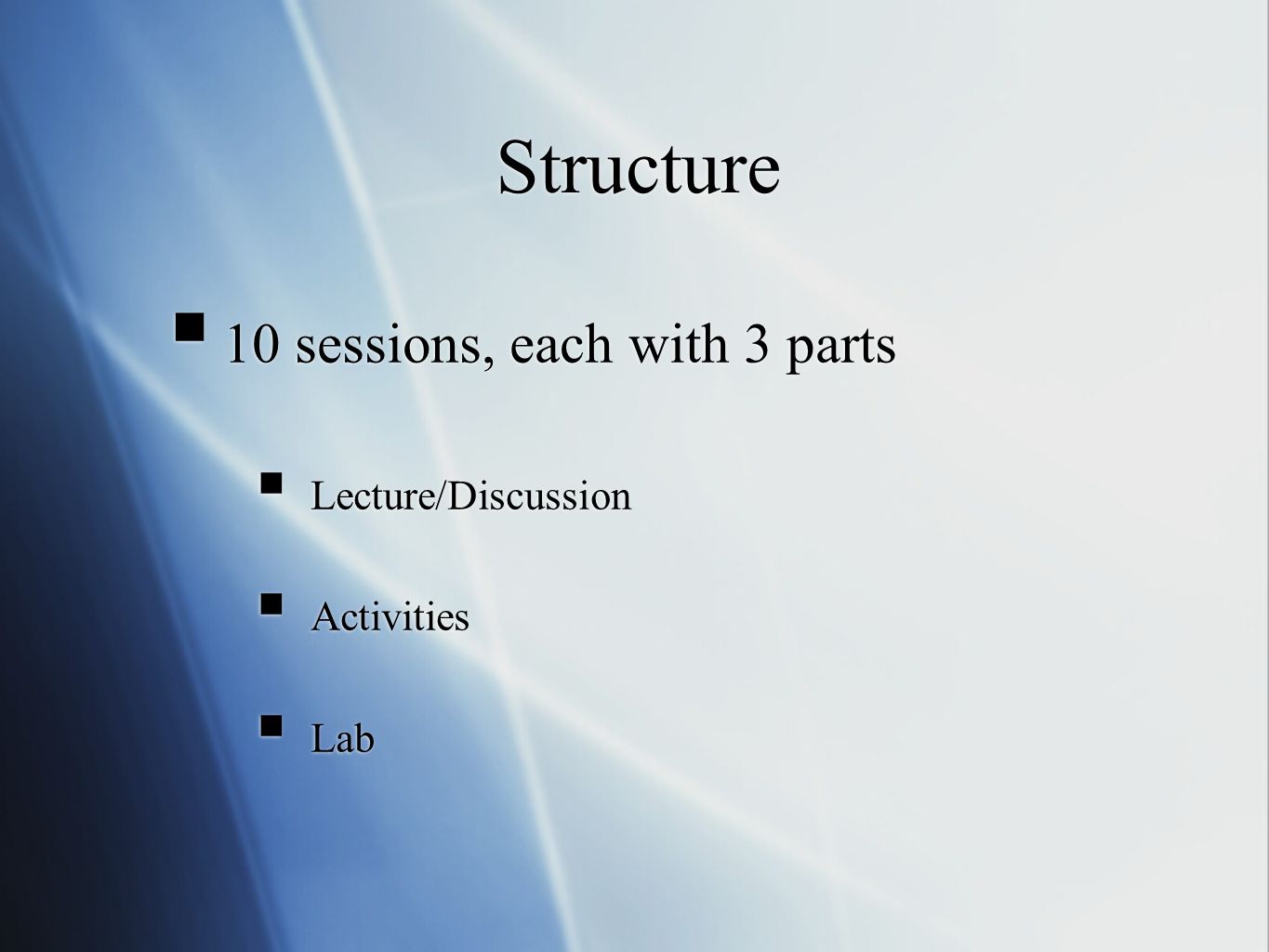 Structure

10 sessions, each with 3 parts

Lecture/Discussion

Activities

Lab